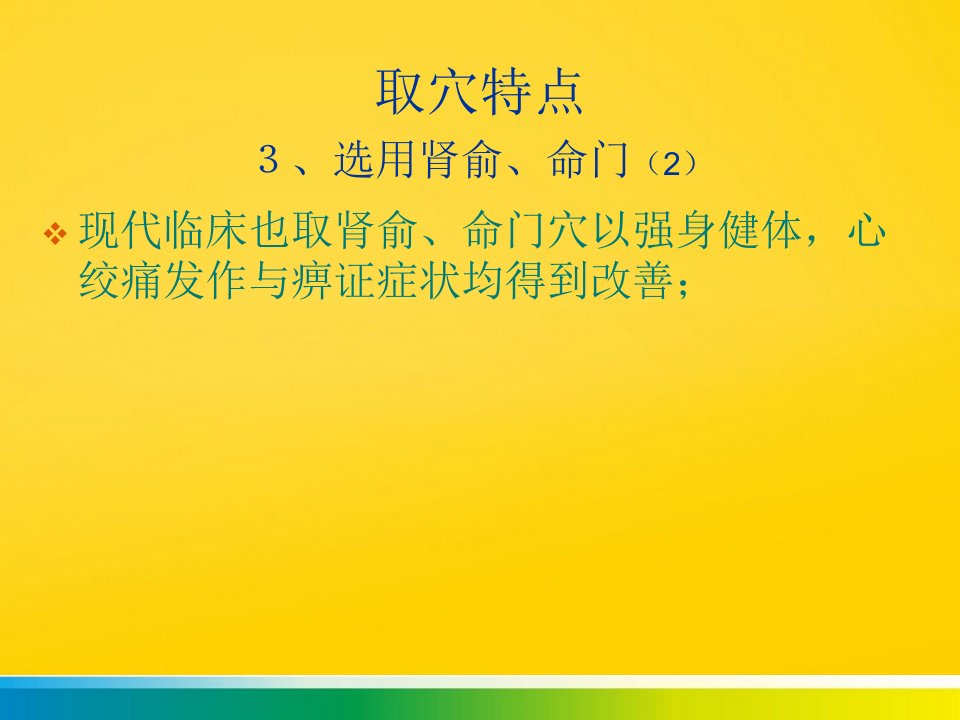 取穴特点

３、选用肾俞、命门（2）

❖ 现代临床也取肾俞、命门穴以强身健体，心绞痛发作与痹证症状均得到改善；